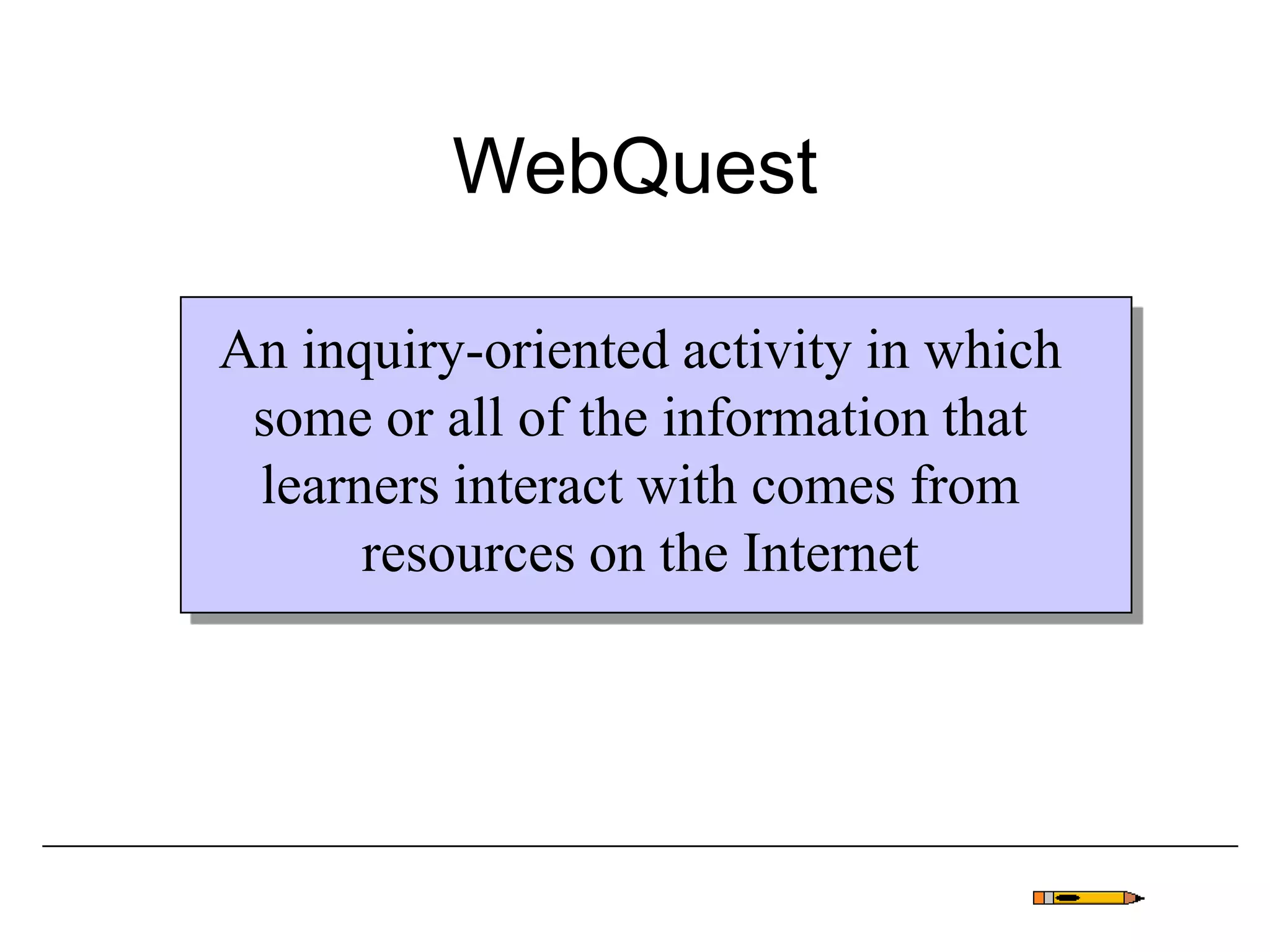 WebQuest

An inquiry-oriented activity in which some or all of the information that learners interact with comes from resources on the Internet